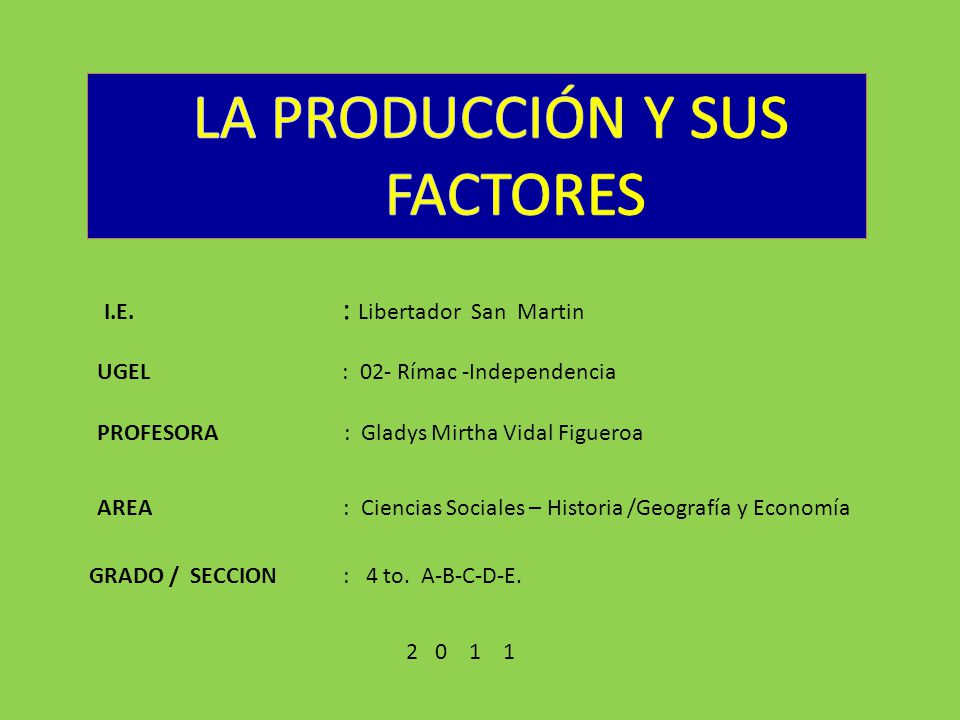 LA PRODUCCIÓN Y SUS FACTORES

I.E. : Libertador San Martin

UGEL : 02- Rímac -Independencia

PROFESORA : Gladys Mirtha Vidal Figueroa

AREA : Ciencias Sociales – Historia /Geografía y Economía

GRADO / SECCION : 4 to. A-B-C-D-E.

2 0 1 1